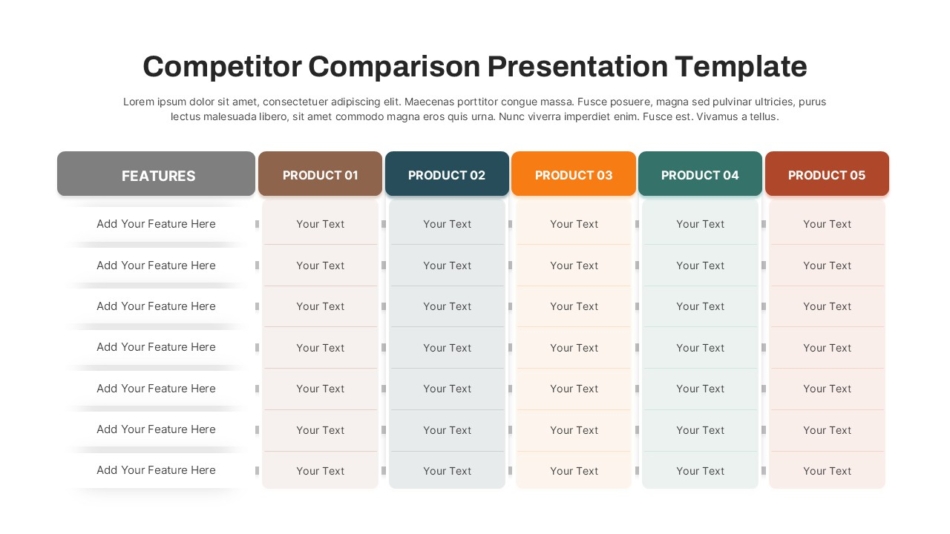 Competitor Comparison Presentation Template

Lorem ipsum dolor sit amet, consectetuer adipiscing elit. Maecenas porttitor congue massa. Fusce posuere, magna sed pulvinar ultricies, purus lectus malesuada libero, sit amet commodo magna eros quis urna. Nunc viverra imperdiet enim. Fusce est. Vivamus a tellus.

| FEATURES | PRODUCT 01 | PRODUCT 02 | PRODUCT 03 | PRODUCT 04 | PRODUCT 05 |
|---|---|---|---|---|---|
| Add Your Feature Here | Your Text | Your Text | Your Text | Your Text | Your Text |
| Add Your Feature Here | Your Text | Your Text | Your Text | Your Text | Your Text |
| Add Your Feature Here | Your Text | Your Text | Your Text | Your Text | Your Text |
| Add Your Feature Here | Your Text | Your Text | Your Text | Your Text | Your Text |
| Add Your Feature Here | Your Text | Your Text | Your Text | Your Text | Your Text |
| Add Your Feature Here | Your Text | Your Text | Your Text | Your Text | Your Text |
| Add Your Feature Here | Your Text | Your Text | Your Text | Your Text | Your Text |